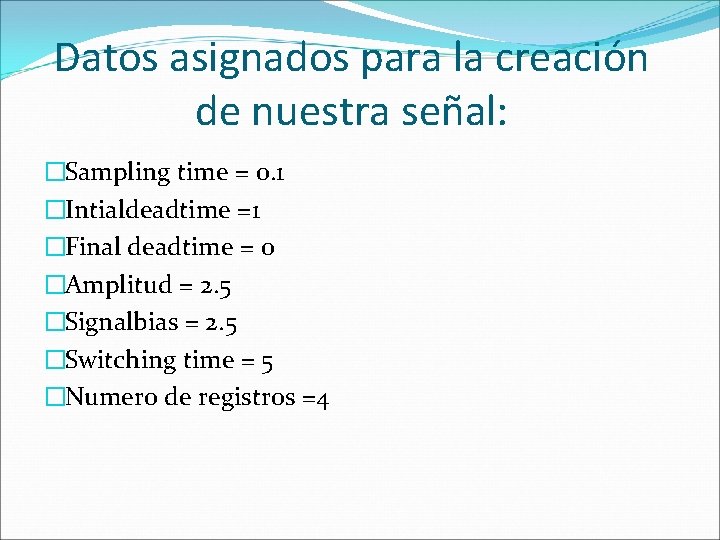 Datos asignados para la creación de nuestra señal:

□Sampling time = 0.1
□Intialdeadtime =1
□Final deadtime = 0
□Amplitud = 2.5
□Signalbias = 2.5
□Switching time = 5
□Numero de registros =4